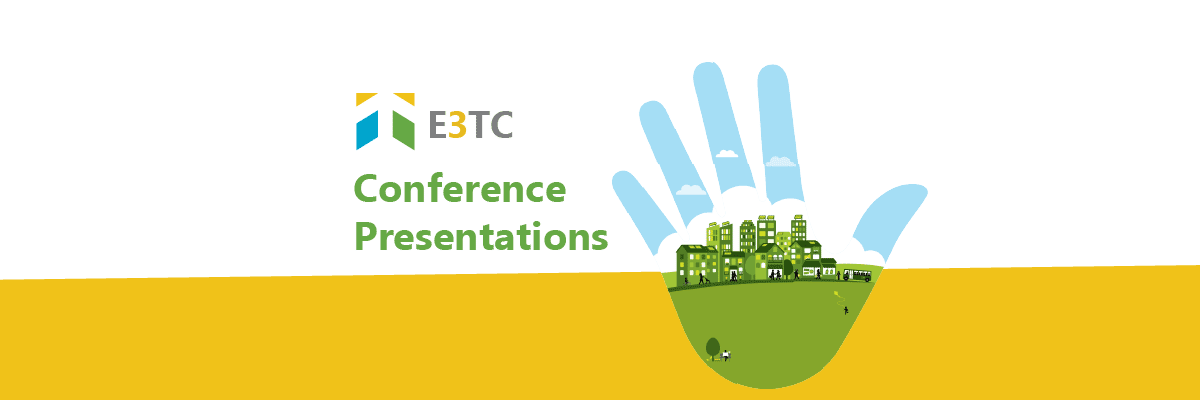 E3TC

Conference Presentations